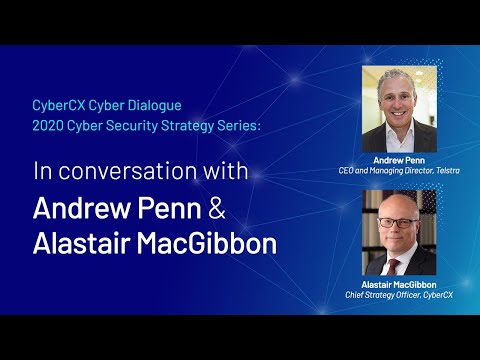 CyberCX Cyber Dialogue
2020 Cyber Security Strategy Series:

In conversation with
Andrew Penn &
Alastair MacGibbon

Andrew Penn
CEO and Managing Director, Telstra

Alastair MacGibbon
Chief Strategy Officer, CyberCX